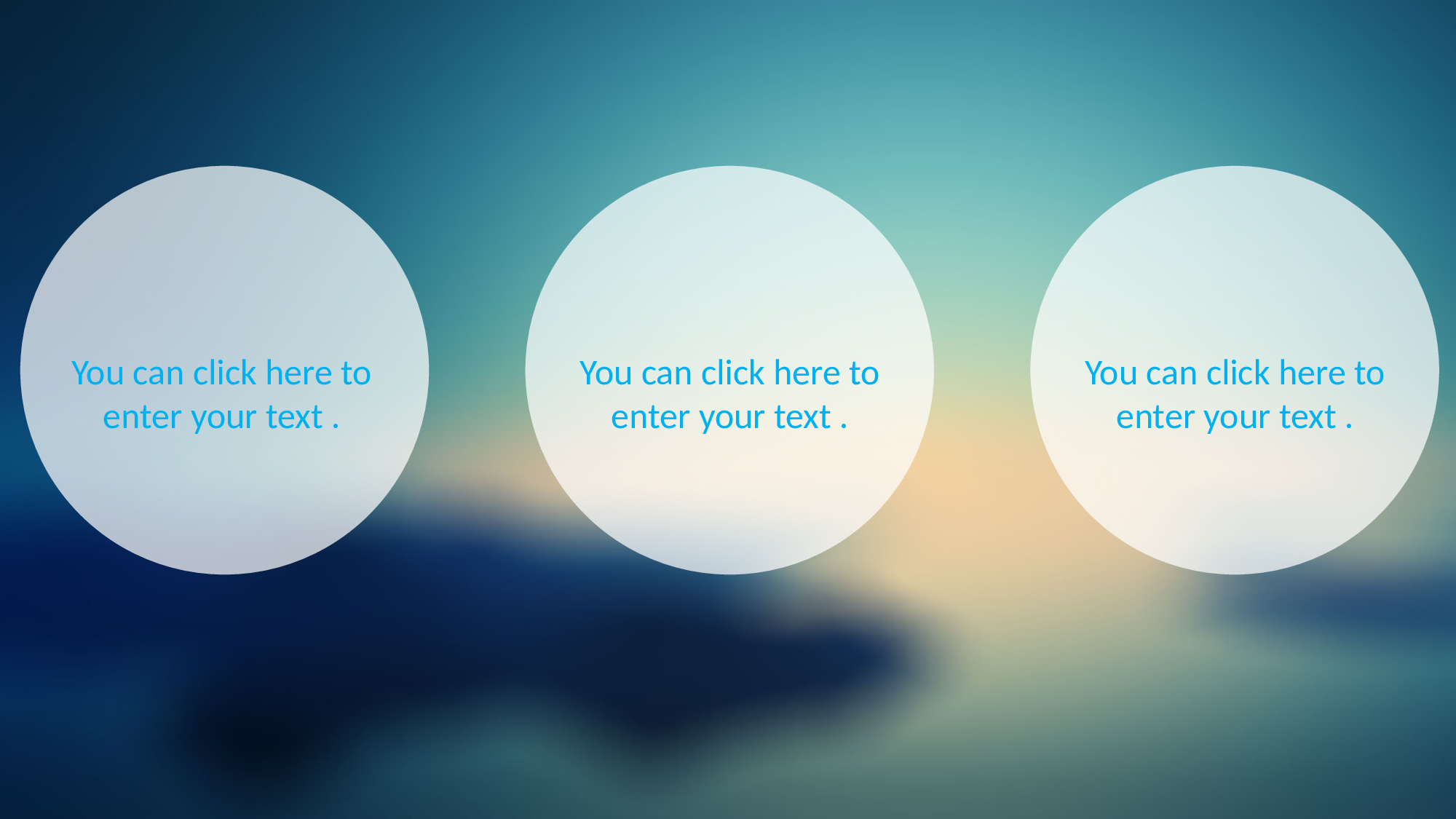 You can click here to enter your text .

You can click here to enter your text .

You can click here to enter your text .